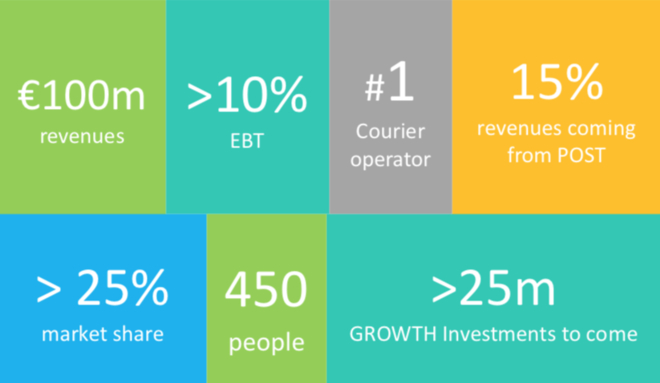 €100m
revenues

>10%
EBT

#1
Courier operator

15%
revenues coming from POST

> 25%
market share

450
people

>25m
GROWTH Investments to come